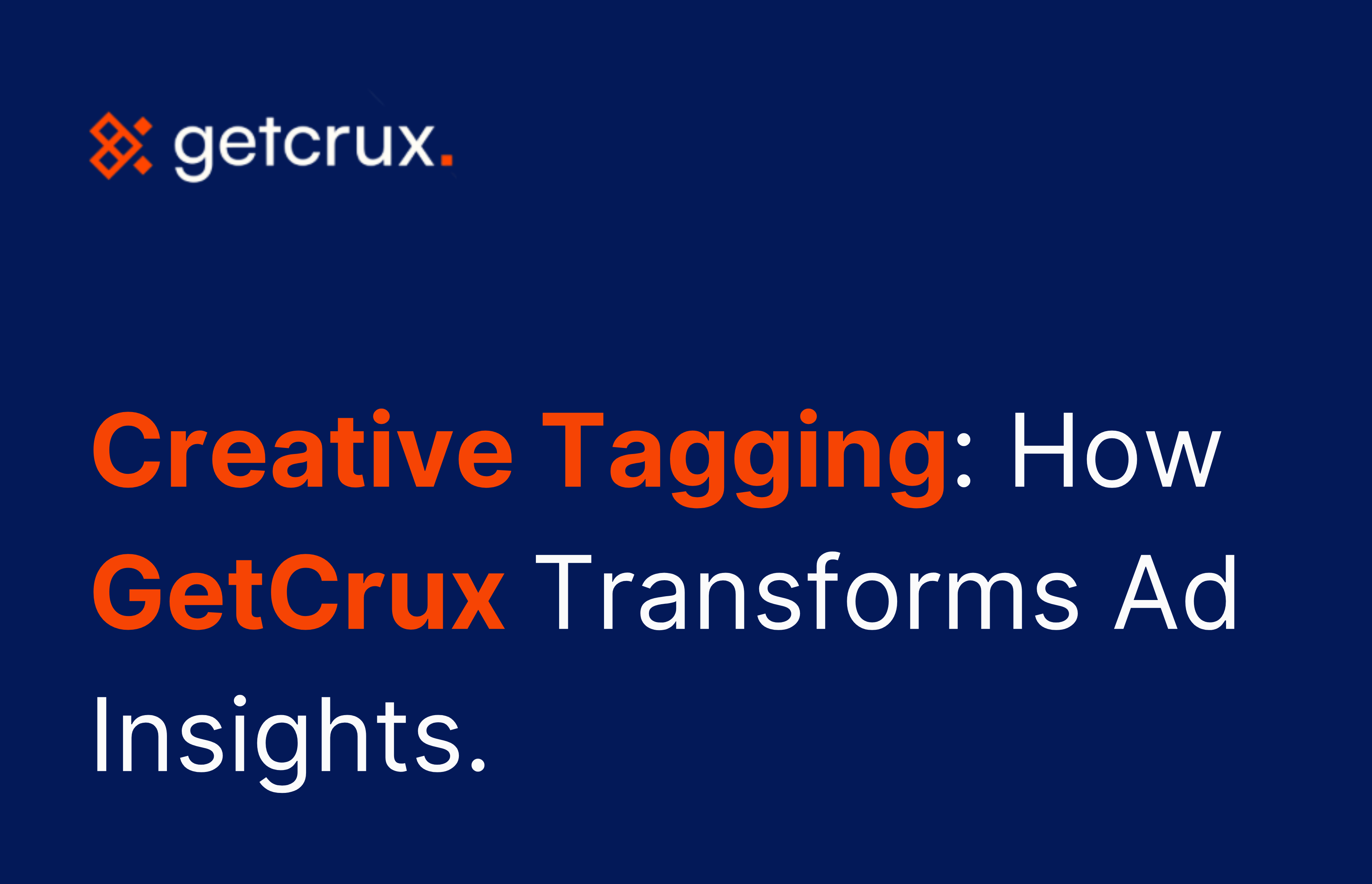 getcrux.

Creative Tagging: How GetCrux Transforms Ad Insights.